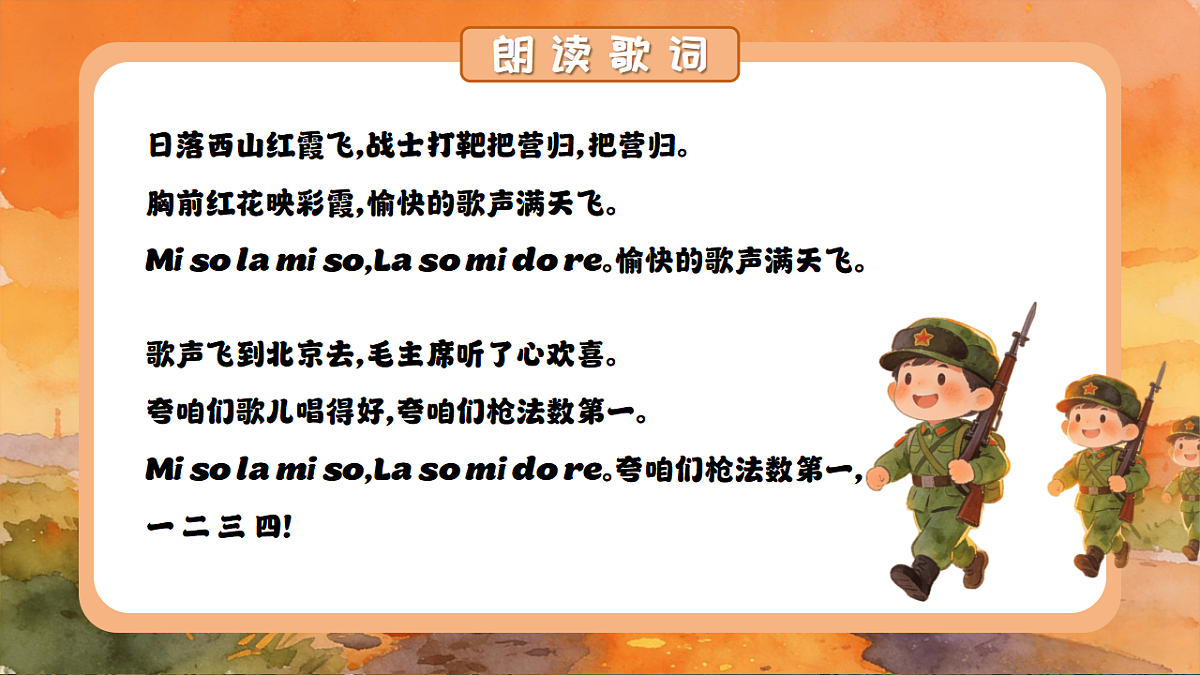 朗读歌词

日落西山红霞飞,战士打靶把营归,把营归。
胸前红花映彩霞,愉快的歌声满天飞。
Mi so la mi so,La so mi do re。愉快的歌声满天飞。

歌声飞到北京去,毛主席听了心欢喜。
夸咱们歌儿唱得好,夸咱们枪法数第一。
Mi so la mi so,La so mi do re。夸咱们枪法数第一,
一 二 三 四!